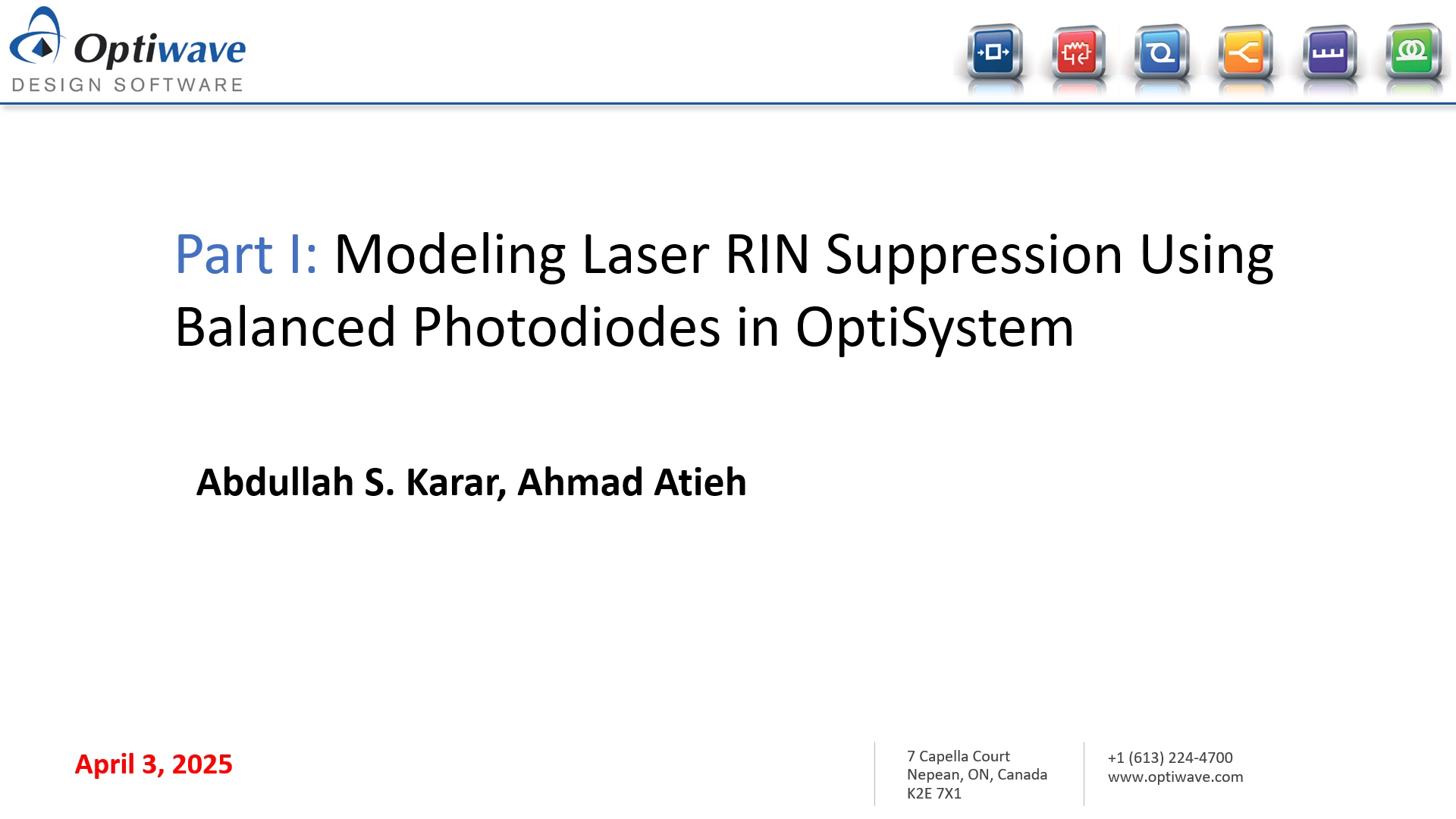 Optiwave
DESIGN SOFTWARE

Part I: Modeling Laser RIN Suppression Using Balanced Photodiodes in OptiSystem

Abdullah S. Karar, Ahmad Atieh

April 3, 2025

7 Capella Court
Nepean, ON, Canada
K2E 7X1

+1 (613) 224-4700
www.optiwave.com